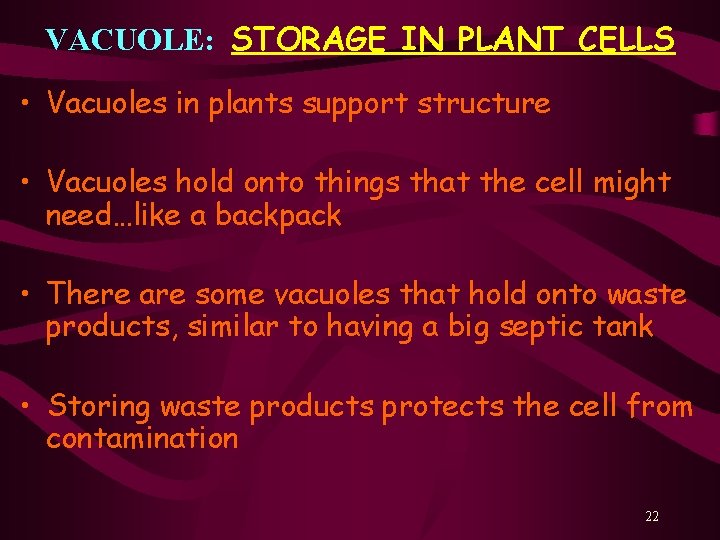 VACUOLE: STORAGE IN PLANT CELLS

• Vacuoles in plants support structure

• Vacuoles hold onto things that the cell might need…like a backpack

• There are some vacuoles that hold onto waste products, similar to having a big septic tank

• Storing waste products protects the cell from contamination

22